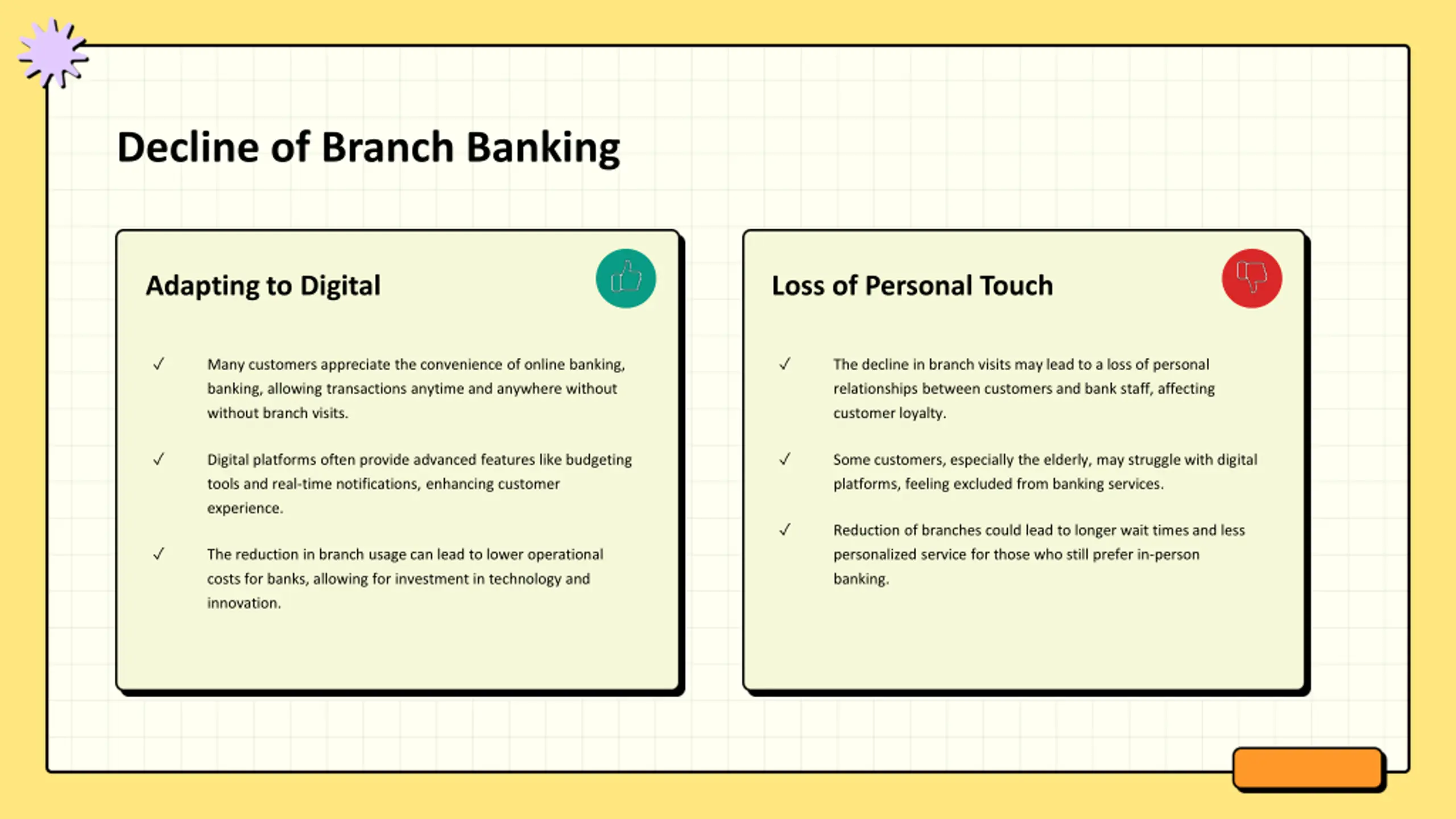 Decline of Branch Banking

Adapting to Digital

✓ Many customers appreciate the convenience of online banking, banking, allowing transactions anytime and anywhere without without branch visits.

✓ Digital platforms often provide advanced features like budgeting tools and real-time notifications, enhancing customer experience.

✓ The reduction in branch usage can lead to lower operational costs for banks, allowing for investment in technology and innovation.

Loss of Personal Touch

✓ The decline in branch visits may lead to a loss of personal relationships between customers and bank staff, affecting customer loyalty.

✓ Some customers, especially the elderly, may struggle with digital platforms, feeling excluded from banking services.

✓ Reduction of branches could lead to longer wait times and less personalized service for those who still prefer in-person banking.